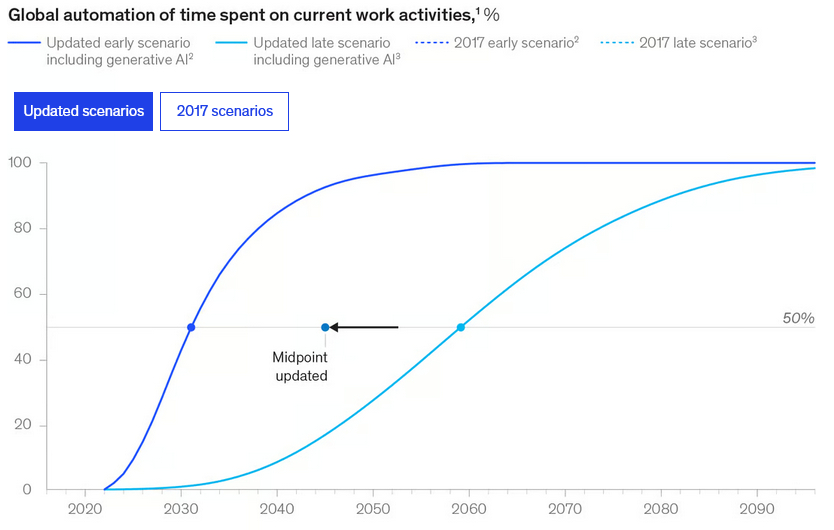 Global automation of time spent on current work activities,$^1$ %

Updated early scenario including generative AI$^2$

Updated late scenario including generative AI$^3$

2017 early scenario$^2$

2017 late scenario$^3$

Updated scenarios

2017 scenarios

100
80
60
40
20
0

50%

Midpoint updated

2020
2030
2040
2050
2060
2070
2080
2090